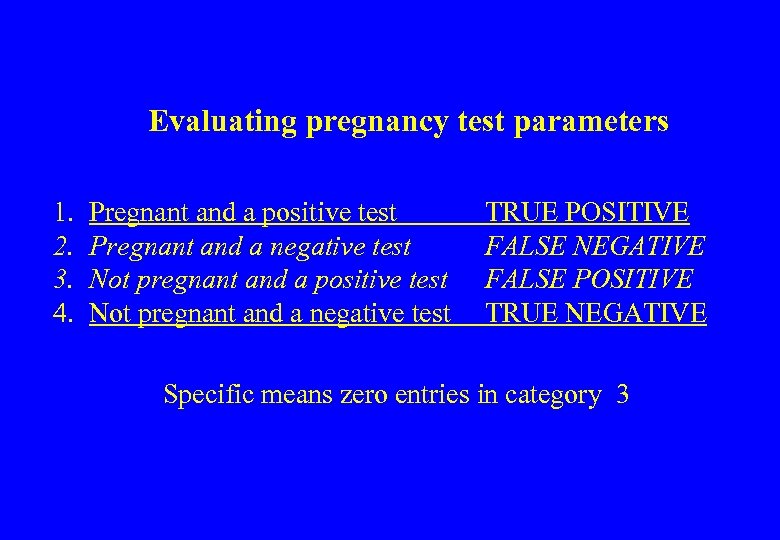 Evaluating pregnancy test parameters

1. Pregnant and a positive test TRUE POSITIVE
2. Pregnant and a negative test FALSE NEGATIVE
3. Not pregnant and a positive test FALSE POSITIVE
4. Not pregnant and a negative test TRUE NEGATIVE

Specific means zero entries in category 3